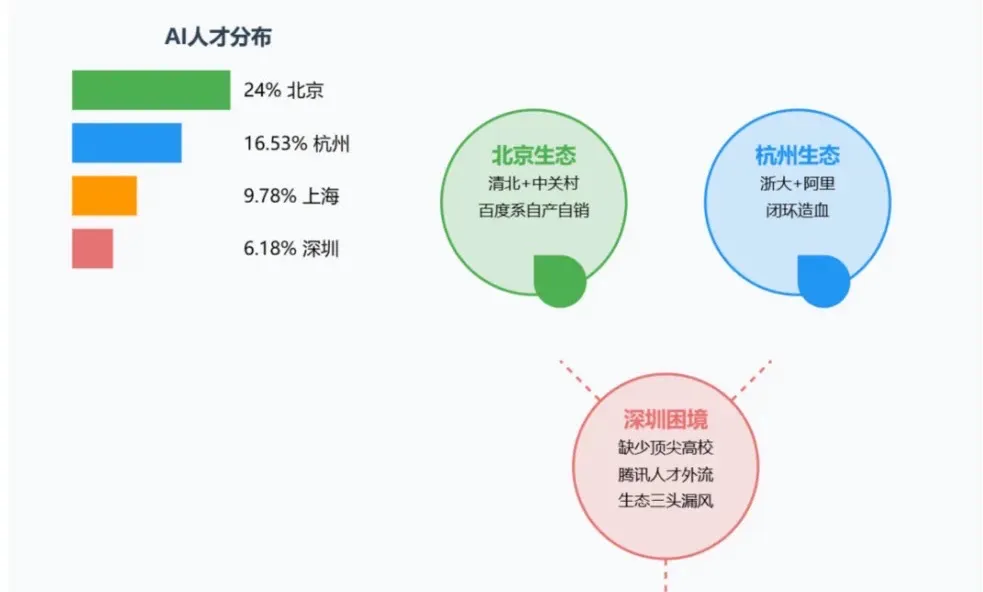 AI人才分布

24% 北京

16.53% 杭州

9.78% 上海

6.18% 深圳

北京生态
清北+中关村
百度系自产自销

杭州生态
浙大+阿里
闭环造血

深圳困境
缺少顶尖高校
腾讯人才外流
生态三头漏风